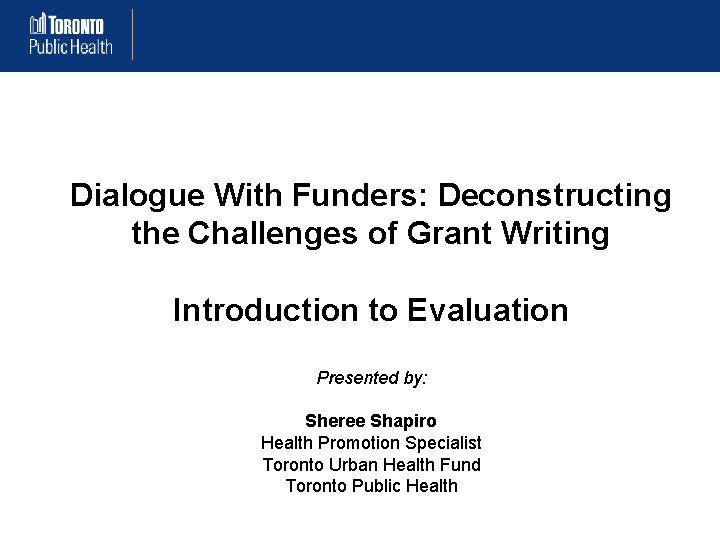 TORONTO
Public Health

Dialogue With Funders: Deconstructing the Challenges of Grant Writing

Introduction to Evaluation

Presented by:

Sheree Shapiro
Health Promotion Specialist
Toronto Urban Health Fund
Toronto Public Health